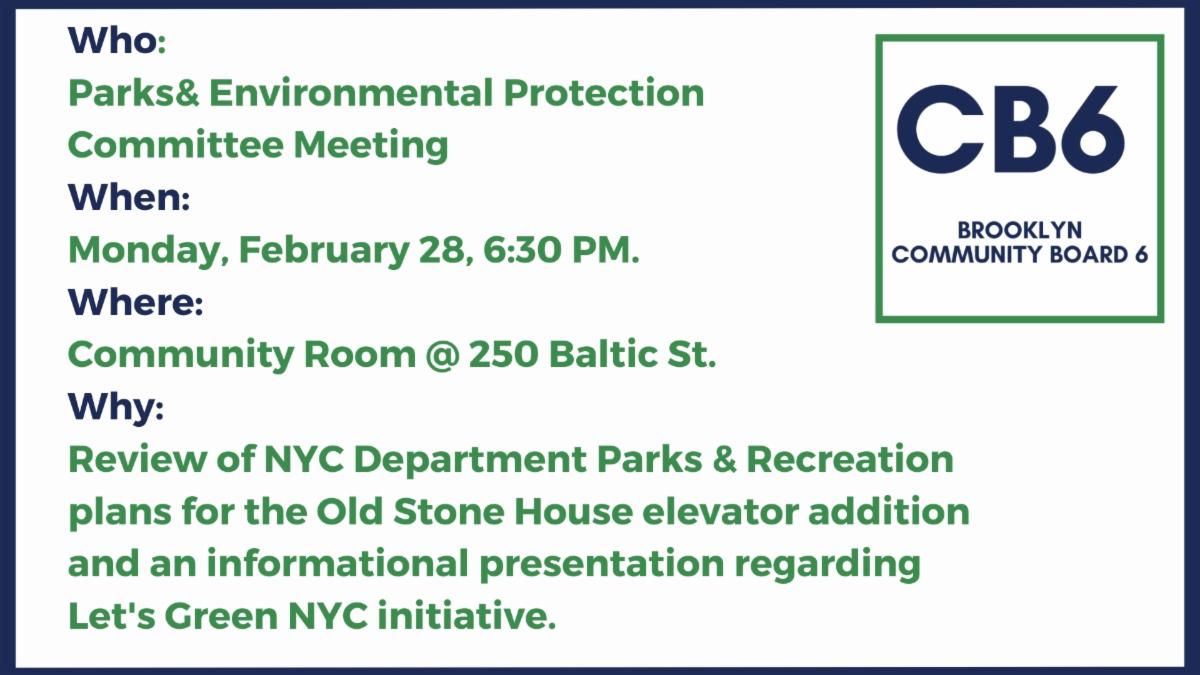 Who:
Parks& Environmental Protection Committee Meeting
When:
Monday, February 28, 6:30 PM.
Where:
Community Room @ 250 Baltic St.
Why:
Review of NYC Department Parks & Recreation plans for the Old Stone House elevator addition and an informational presentation regarding Let's Green NYC initiative.

CB6

BROOKLYN
COMMUNITY BOARD 6